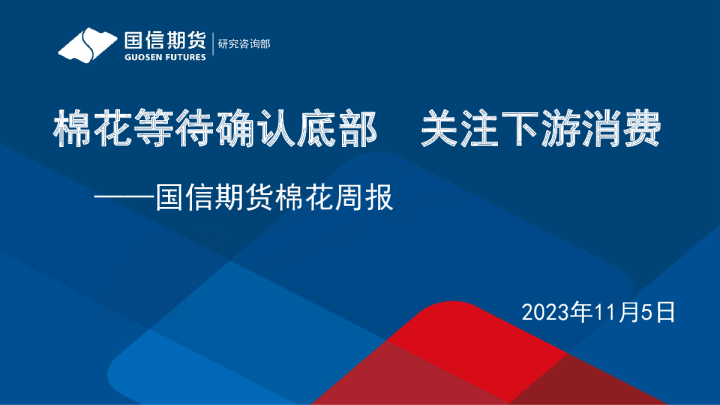 国信期货
GUOSEN FUTURES
研究咨询部

棉花等待确认底部　关注下游消费

——国信期货棉花周报

2023年11月5日